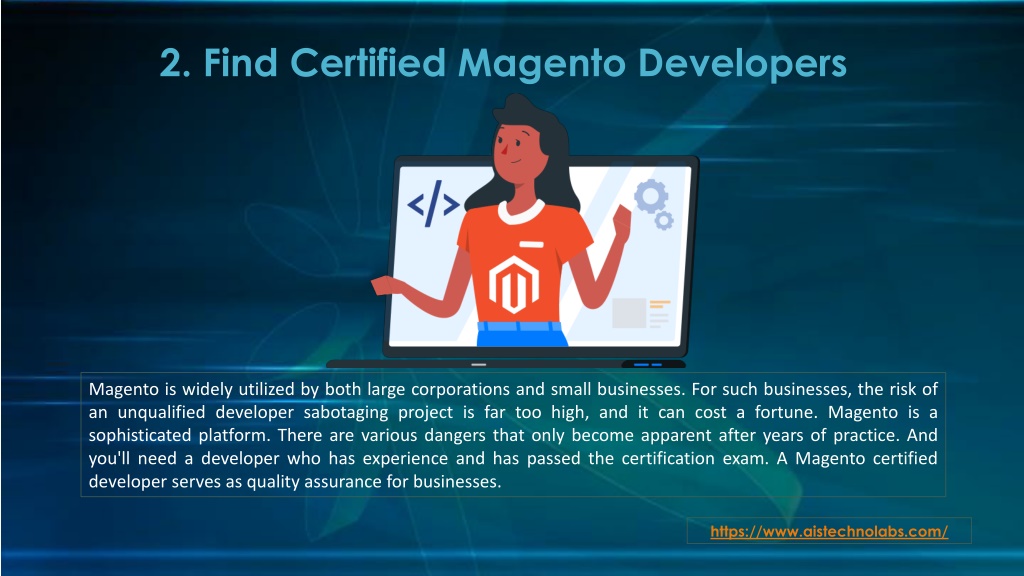 2. Find Certified Magento Developers

</>

Magento is widely utilized by both large corporations and small businesses. For such businesses, the risk of an unqualified developer sabotaging project is far too high, and it can cost a fortune. Magento is a sophisticated platform. There are various dangers that only become apparent after years of practice. And you'll need a developer who has experience and has passed the certification exam. A Magento certified developer serves as quality assurance for businesses.

https://www.aistechnolabs.com/